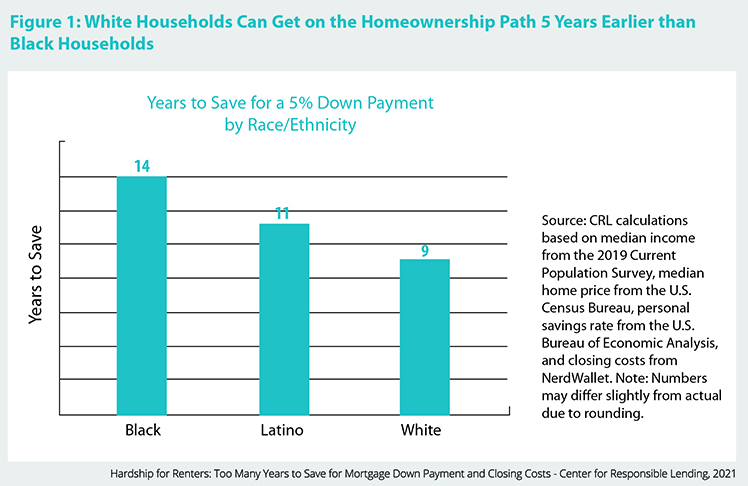 Figure 1: White Households Can Get on the Homeownership Path 5 Years Earlier than Black Households

Years to Save for a 5% Down Payment by Race/Ethnicity

Years to Save

14

11

9

Black

Latino

White

Source: CRL calculations based on median income from the 2019 Current Population Survey, median home price from the U.S. Census Bureau, personal savings rate from the U.S. Bureau of Economic Analysis, and closing costs from NerdWallet. Note: Numbers may differ slightly from actual due to rounding.

Hardship for Renters: Too Many Years to Save for Mortgage Down Payment and Closing Costs - Center for Responsible Lending, 2021